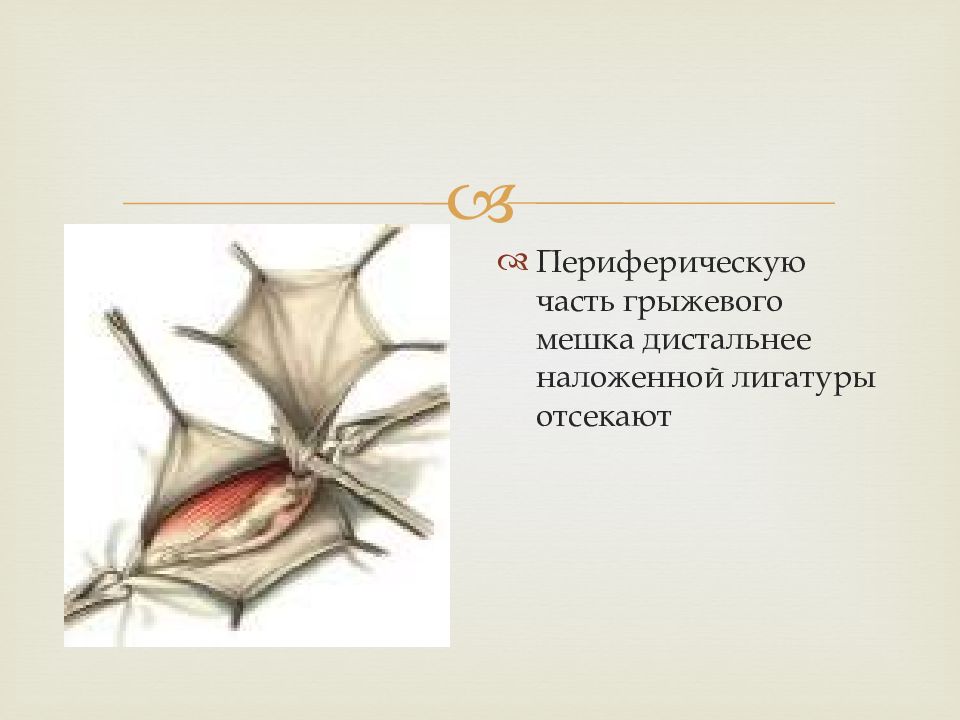 Периферическую часть грыжевого мешка дистальнее наложенной лигатуры отсекают